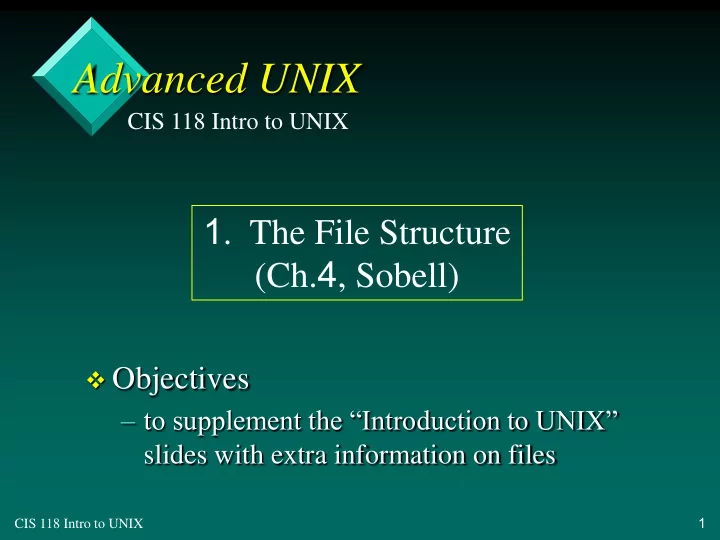 Advanced UNIX

CIS 118 Intro to UNIX

1. The File Structure
(Ch.4, Sobell)

❖ Objectives

– to supplement the “Introduction to UNIX” slides with extra information on files

CIS 118 Intro to UNIX

1